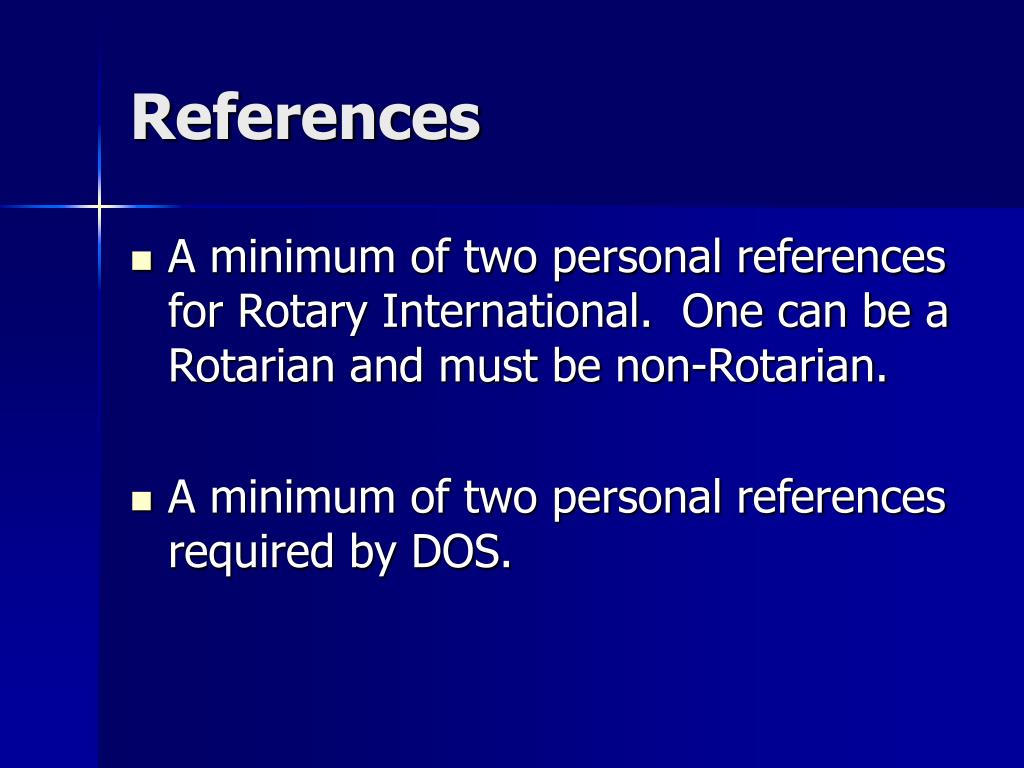 References

- A minimum of two personal references for Rotary International.  One can be a Rotarian and must be non-Rotarian.

- A minimum of two personal references required by DOS.